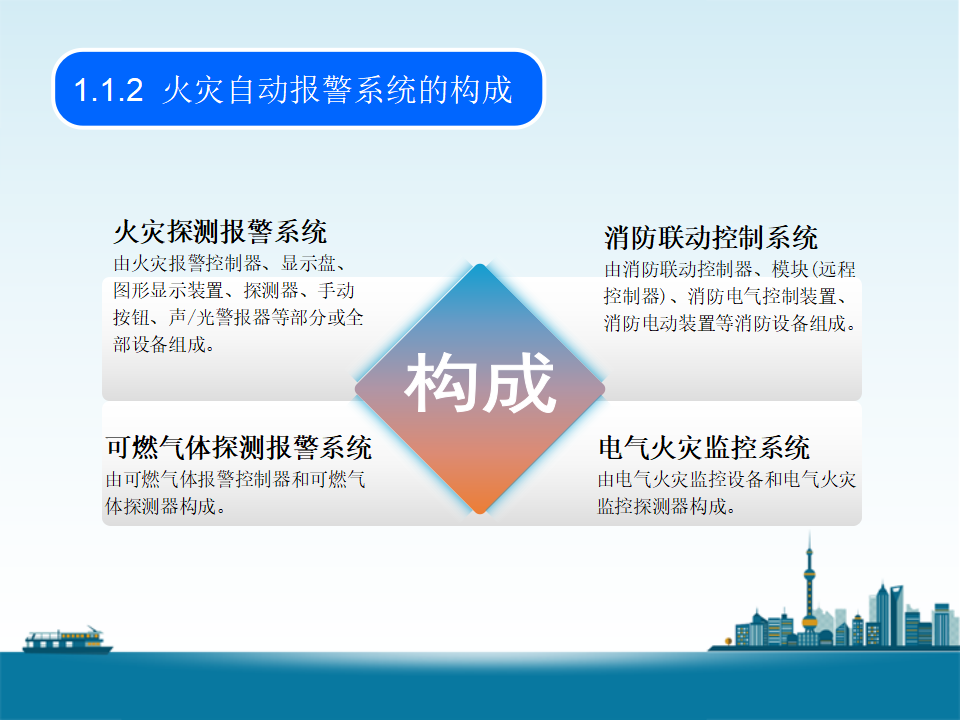 1.1.2 火灾自动报警系统的构成

火灾探测报警系统
由火灾报警控制器、显示盘、图形显示装置、探测器、手动按钮、声/光警报器等部分或全部设备组成。

消防联动控制系统
由消防联动控制器、模块(远程控制器)、消防电气控制装置、消防电动装置等消防设备组成。

构成

可燃气体探测报警系统
由可燃气体报警控制器和可燃气体探测器构成。

电气火灾监控系统
由电气火灾监控设备和电气火灾监控探测器构成。